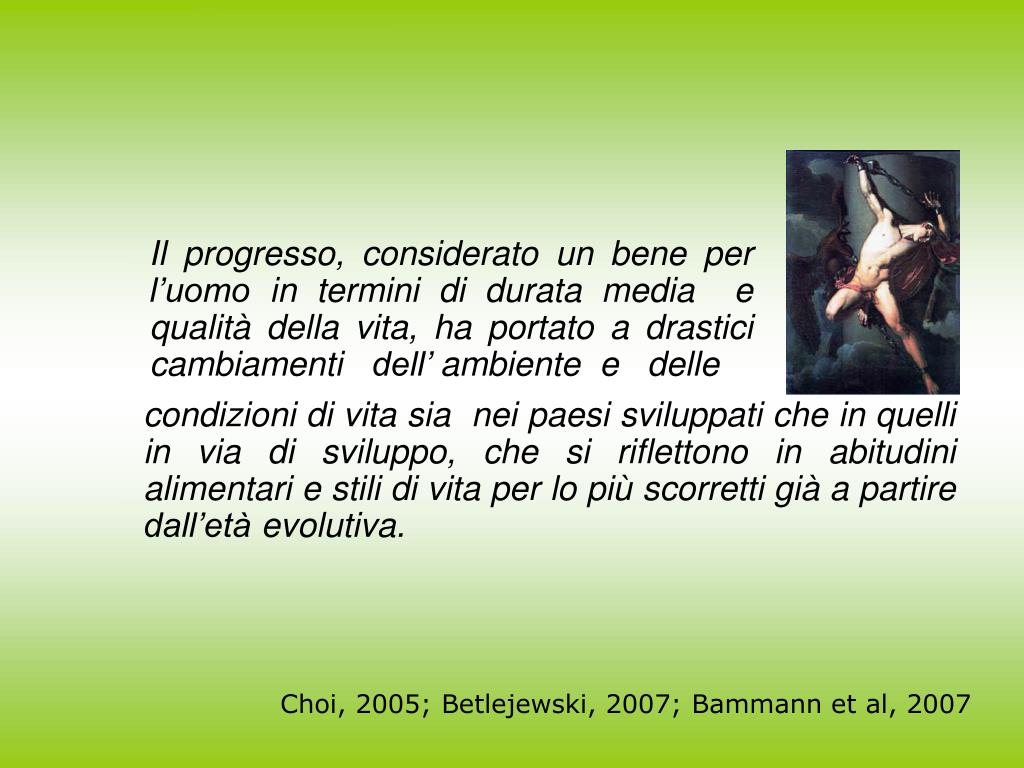 Il progresso, considerato un bene per l’uomo in termini di durata media e qualità della vita, ha portato a drastici cambiamenti dell’ ambiente e delle condizioni di vita sia nei paesi sviluppati che in quelli in via di sviluppo, che si riflettono in abitudini alimentari e stili di vita per lo più scorretti già a partire dall’età evolutiva.

Choi, 2005; Betlejewski, 2007; Bammann et al, 2007